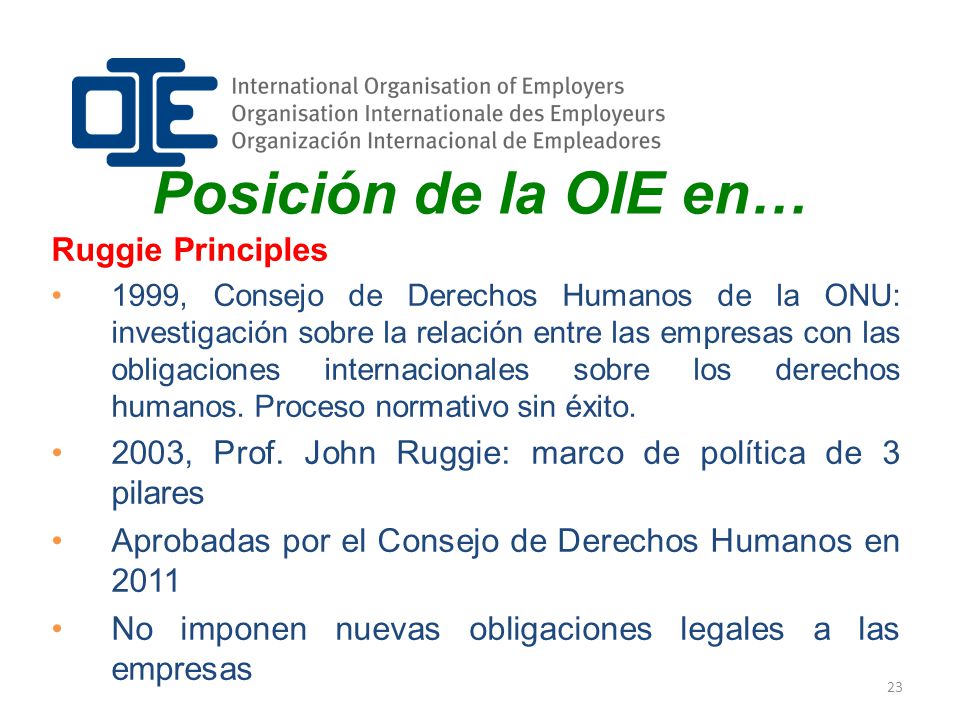 OIE
International Organisation of Employers
Organisation Internationale des Employeurs
Organización Internacional de Empleadores

Posición de la OIE en…

Ruggie Principles

• 1999, Consejo de Derechos Humanos de la ONU: investigación sobre la relación entre las empresas con las obligaciones internacionales sobre los derechos humanos. Proceso normativo sin éxito.

• 2003, Prof. John Ruggie: marco de política de 3 pilares

• Aprobadas por el Consejo de Derechos Humanos en 2011

• No imponen nuevas obligaciones legales a las empresas

23